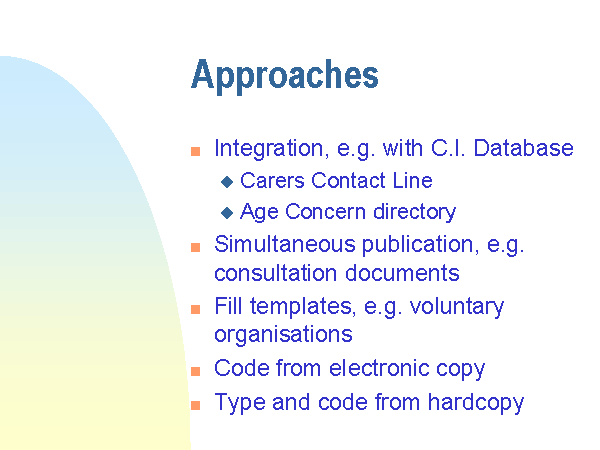 Approaches

- Integration, e.g. with C.I. Database
  - Carers Contact Line
  - Age Concern directory
- Simultaneous publication, e.g. consultation documents
- Fill templates, e.g. voluntary organisations
- Code from electronic copy
- Type and code from hardcopy